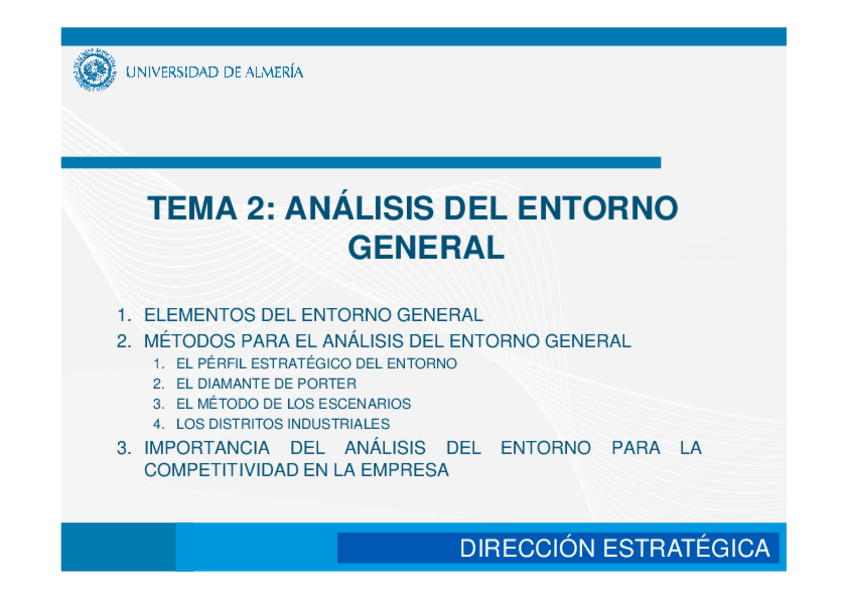 UNIVERSIDAD DE ALMERÍA

TEMA 2: ANÁLISIS DEL ENTORNO GENERAL

1. ELEMENTOS DEL ENTORNO GENERAL
2. MÉTODOS PARA EL ANÁLISIS DEL ENTORNO GENERAL
   1. EL PÉRFIL ESTRATÉGICO DEL ENTORNO
   2. EL DIAMANTE DE PORTER
   3. EL MÉTODO DE LOS ESCENARIOS
   4. LOS DISTRITOS INDUSTRIALES
3. IMPORTANCIA DEL ANÁLISIS DEL ENTORNO PARA LA COMPETITIVIDAD EN LA EMPRESA

DIRECCIÓN ESTRATÉGICA